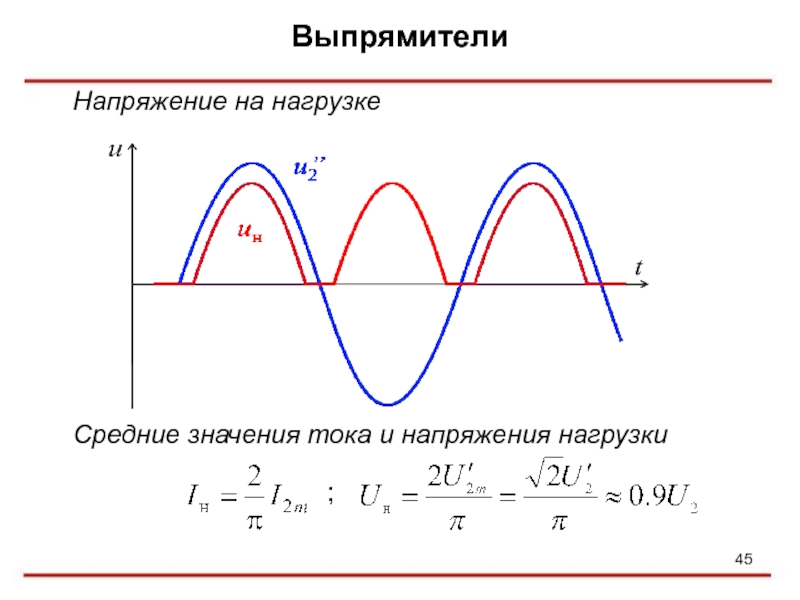 Выпрямители

Напряжение на нагрузке

$u$

$u_2''$

$u_н$

$t$

Средние значения тока и напряжения нагрузки

$I_н = \frac{2}{\pi} I_{2m}$ ; $U_н = \frac{2U'_{2m}}{\pi} = \frac{\sqrt{2}U'_2}{\pi} \approx 0.9U_2$

45